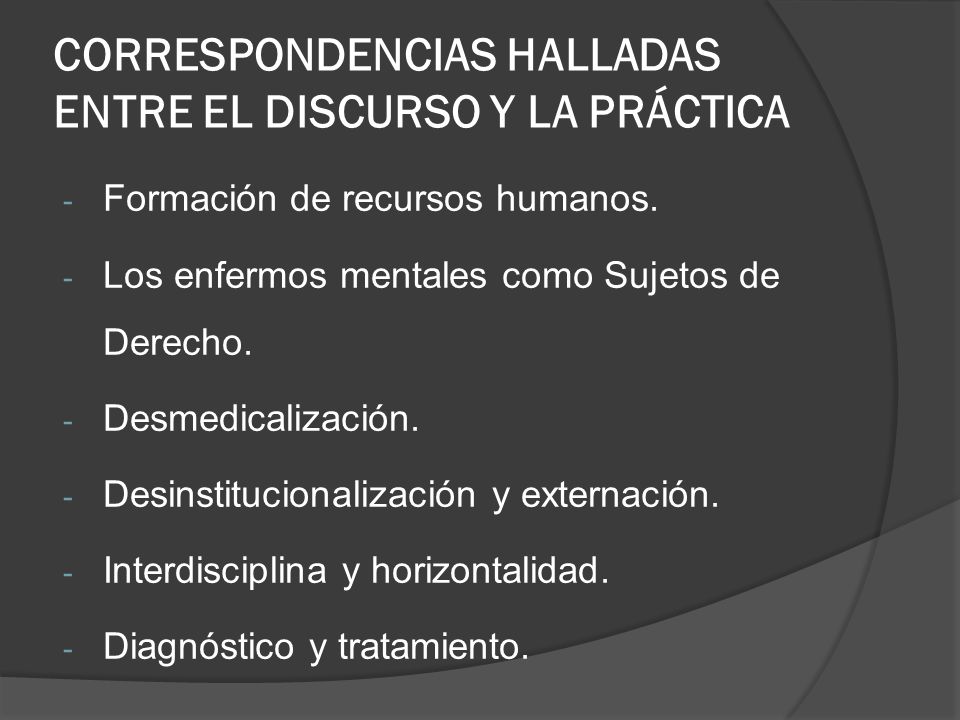 CORRESPONDENCIAS HALLADAS ENTRE EL DISCURSO Y LA PRÁCTICA

- Formación de recursos humanos.
- Los enfermos mentales como Sujetos de Derecho.
- Desmedicalización.
- Desinstitucionalización y externación.
- Interdisciplina y horizontalidad.
- Diagnóstico y tratamiento.